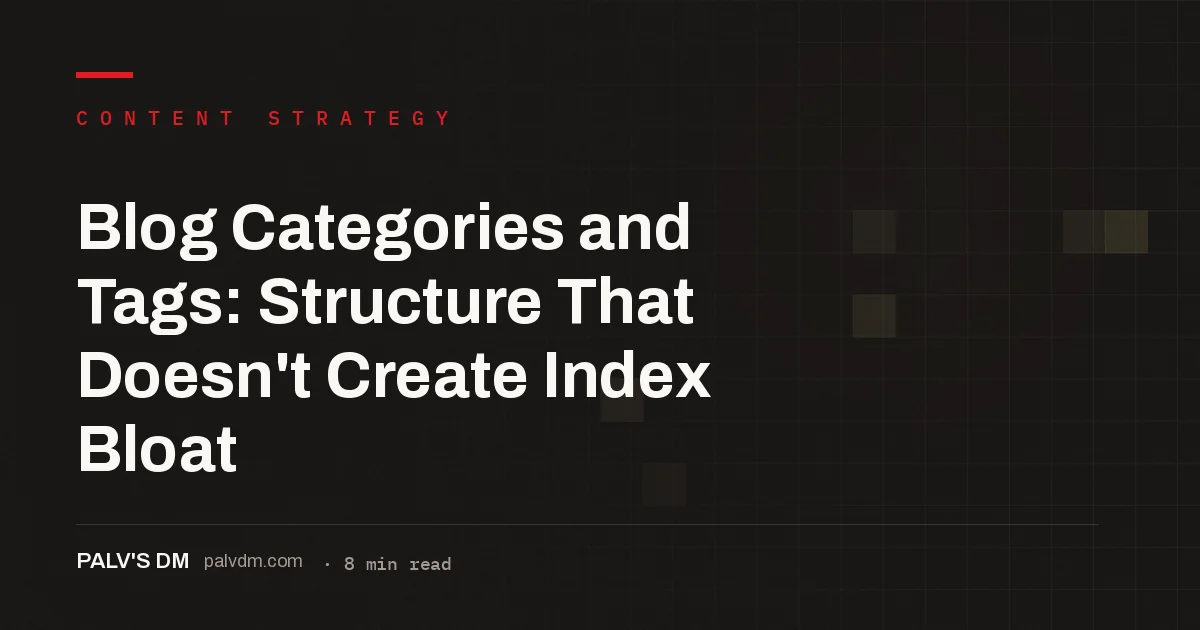 CONTENT STRATEGY

Blog Categories and Tags: Structure That Doesn't Create Index Bloat

PALV'S DM palvdm.com · 8 min read